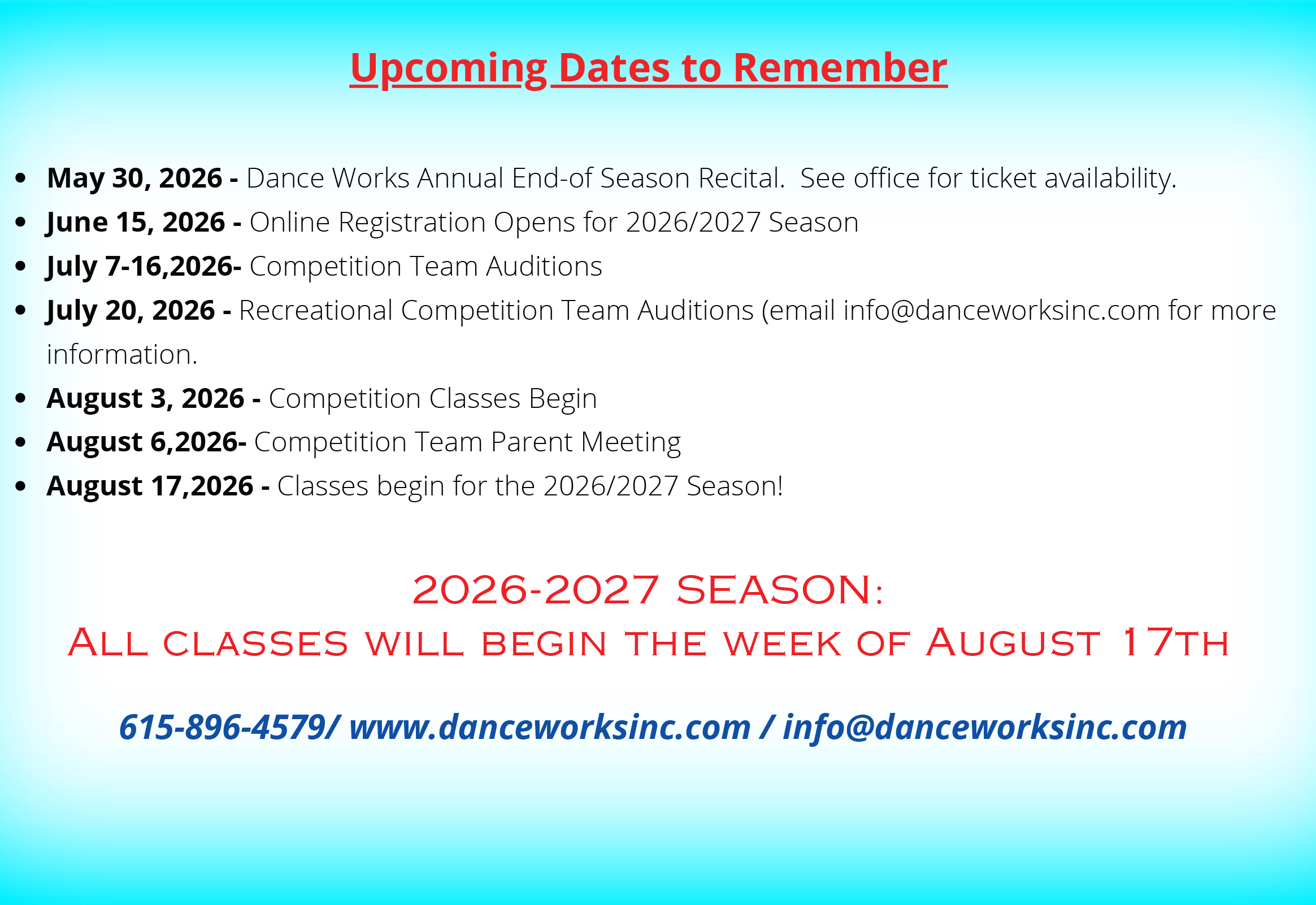 Upcoming Dates to Remember

- May 30, 2026 - Dance Works Annual End-of Season Recital. See office for ticket availability.
- June 15, 2026 - Online Registration Opens for 2026/2027 Season
- July 7-16,2026- Competition Team Auditions
- July 20, 2026 - Recreational Competition Team Auditions (email info@danceworksinc.com for more information.
- August 3, 2026 - Competition Classes Begin
- August 6,2026- Competition Team Parent Meeting
- August 17,2026 - Classes begin for the 2026/2027 Season!

2026-2027 SEASON:
All classes will begin the week of August 17th

615-896-4579/ www.danceworksinc.com / info@danceworksinc.com